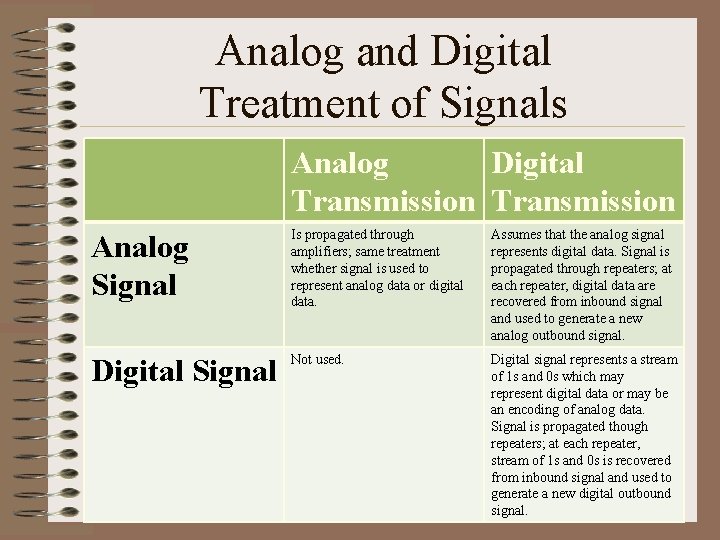 Analog and Digital Treatment of Signals

| | Analog Transmission | Digital Transmission |
|---|---|---|
| Analog Signal | Is propagated through amplifiers; same treatment whether signal is used to represent analog data or digital data. | Assumes that the analog signal represents digital data. Signal is propagated through repeaters; at each repeater, digital data are recovered from inbound signal and used to generate a new analog outbound signal. |
| Digital Signal | Not used. | Digital signal represents a stream of 1s and 0s which may represent digital data or may be an encoding of analog data. Signal is propagated though repeaters; at each repeater, stream of 1s and 0s is recovered from inbound signal and used to generate a new digital outbound signal. |